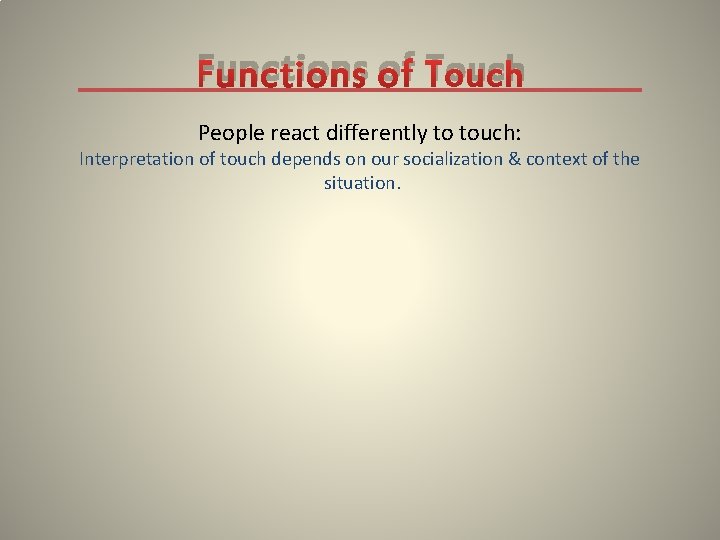 Functions of Touch

People react differently to touch:
Interpretation of touch depends on our socialization & context of the situation.